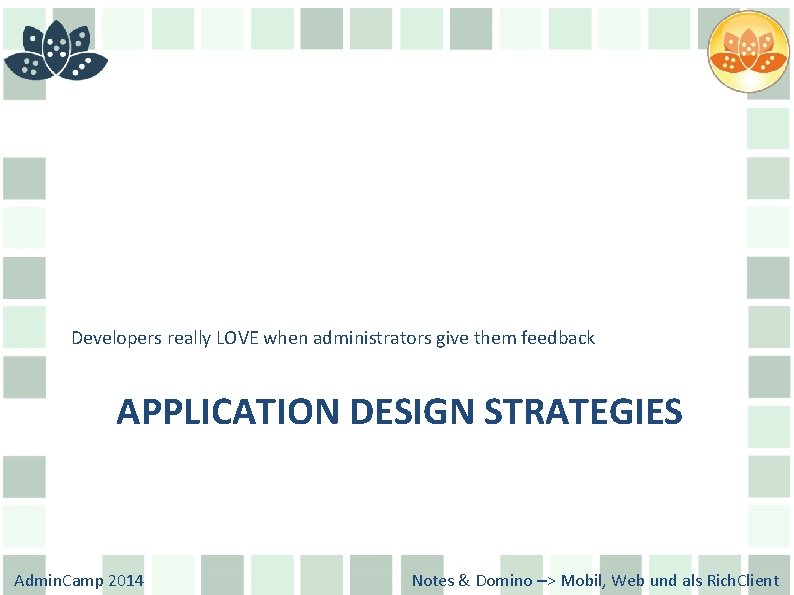 Developers really LOVE when administrators give them feedback

APPLICATION DESIGN STRATEGIES

AdminCamp 2014

Notes & Domino –> Mobil, Web und als RichClient